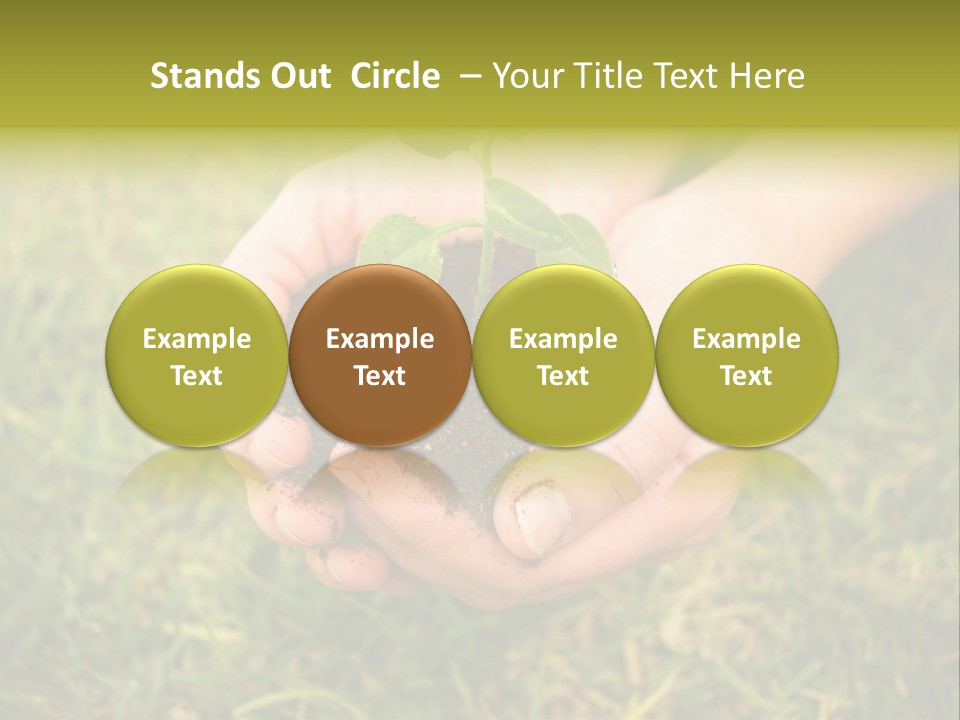 Stands Out Circle – Your Title Text Here

Example Text

Example Text

Example Text

Example Text